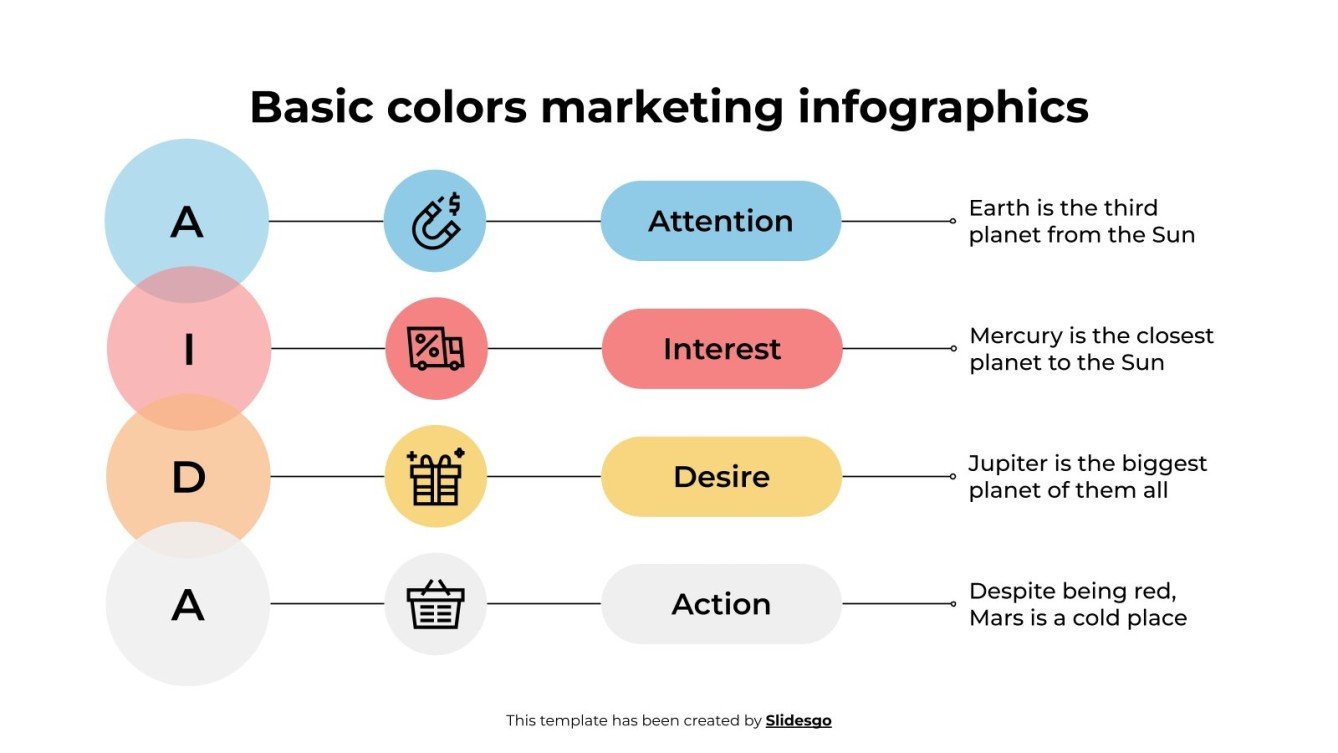 Basic colors marketing infographics

A

Attention

Earth is the third planet from the Sun

I

Interest

Mercury is the closest planet to the Sun

D

Desire

Jupiter is the biggest planet of them all

A

Action

Despite being red, Mars is a cold place

This template has been created by Slidesgo